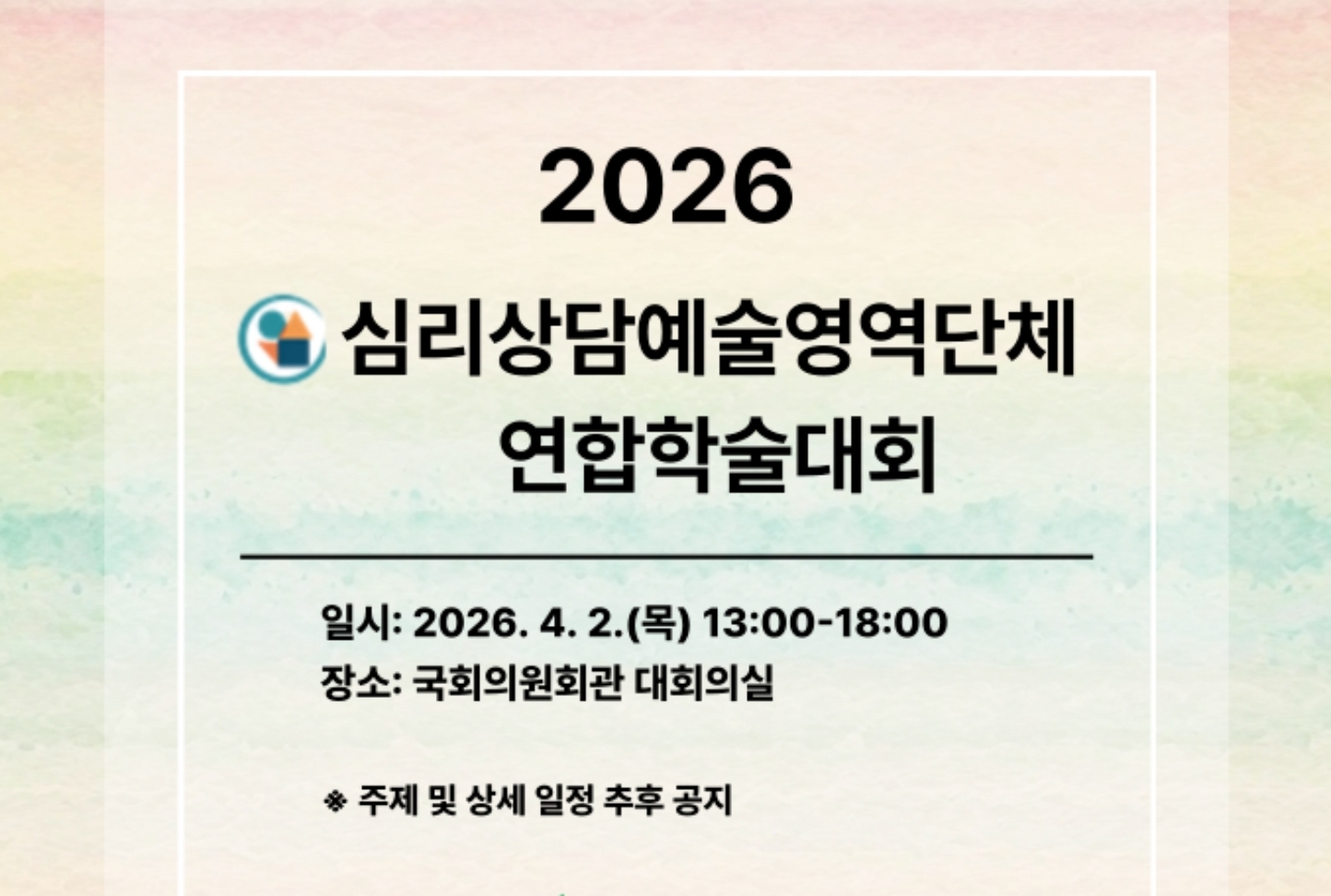 2026

심리상담예술영역단체 연합학술대회

일시: 2026. 4. 2.(목) 13:00-18:00
장소: 국회의원회관 대회의실

※ 주제 및 상세 일정 추후 공지